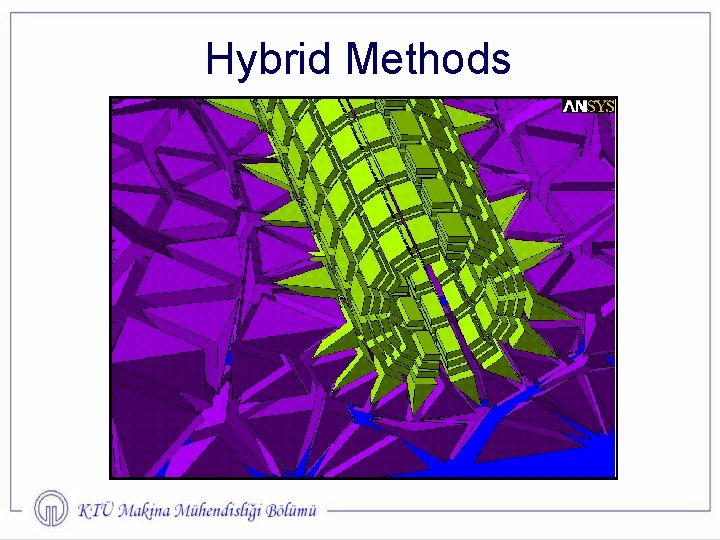 Hybrid Methods

ANSYS

KTÜ Makina Mühendisliği Bölümü